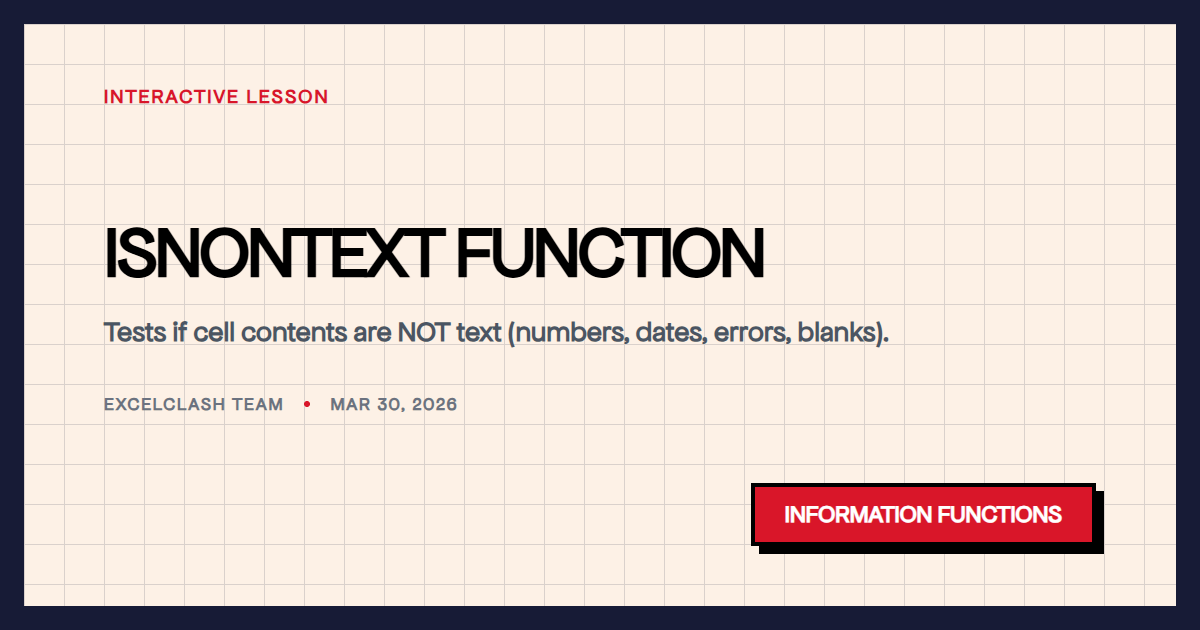 INTERACTIVE LESSON

ISNONTEXT FUNCTION

Tests if cell contents are NOT text (numbers, dates, errors, blanks).

EXCELCLASH TEAM • MAR 30, 2026

INFORMATION FUNCTIONS